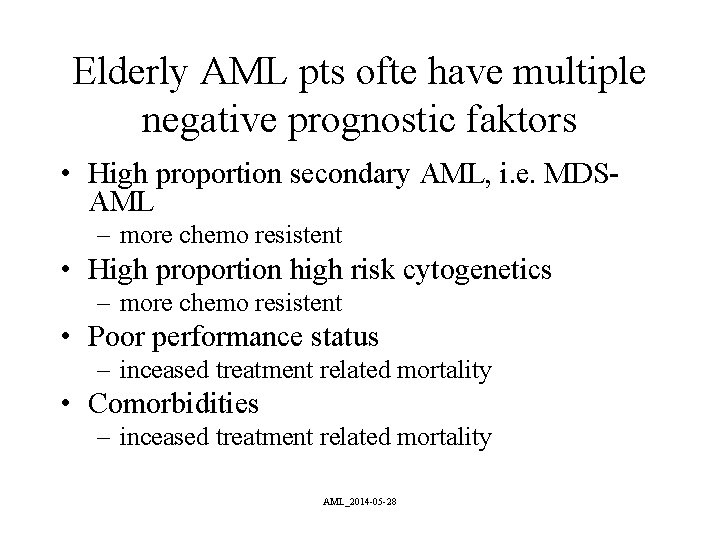 Elderly AML pts ofte have multiple negative prognostic faktors

• High proportion secondary AML, i.e. MDS-AML
– more chemo resistent
• High proportion high risk cytogenetics
– more chemo resistent
• Poor performance status
– inceased treatment related mortality
• Comorbidities
– inceased treatment related mortality

AML_2014-05-28